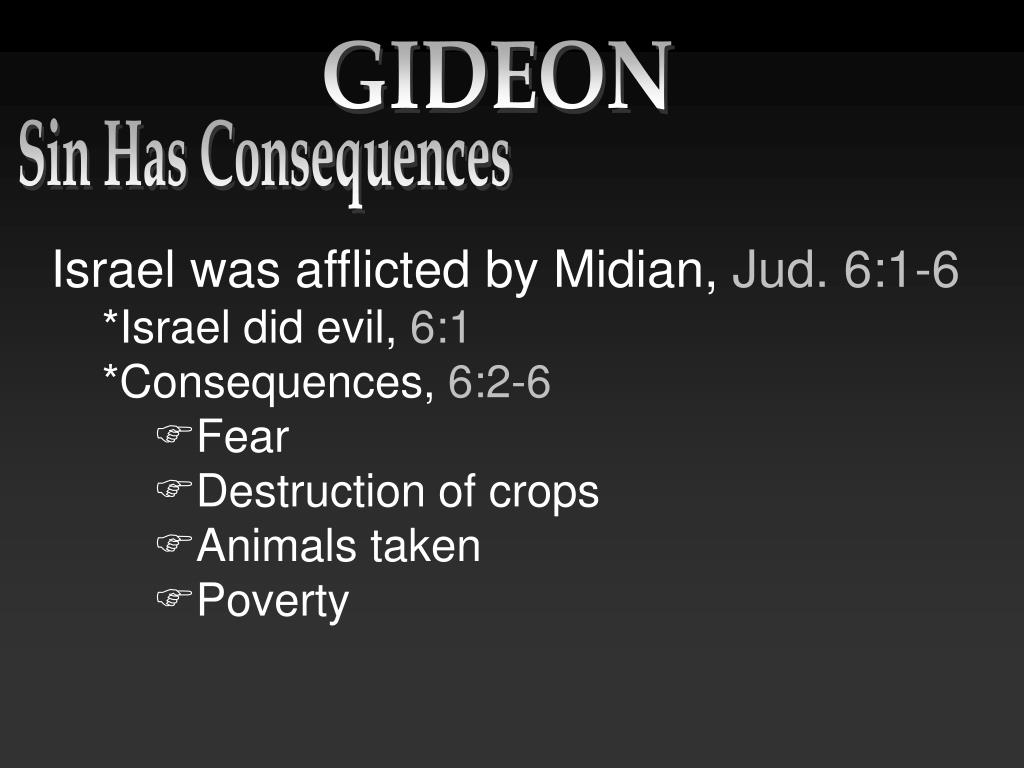 GIDEON
Sin Has Consequences

Israel was afflicted by Midian, Jud. 6:1-6
*Israel did evil, 6:1
*Consequences, 6:2-6
☞Fear
☞Destruction of crops
☞Animals taken
☞Poverty